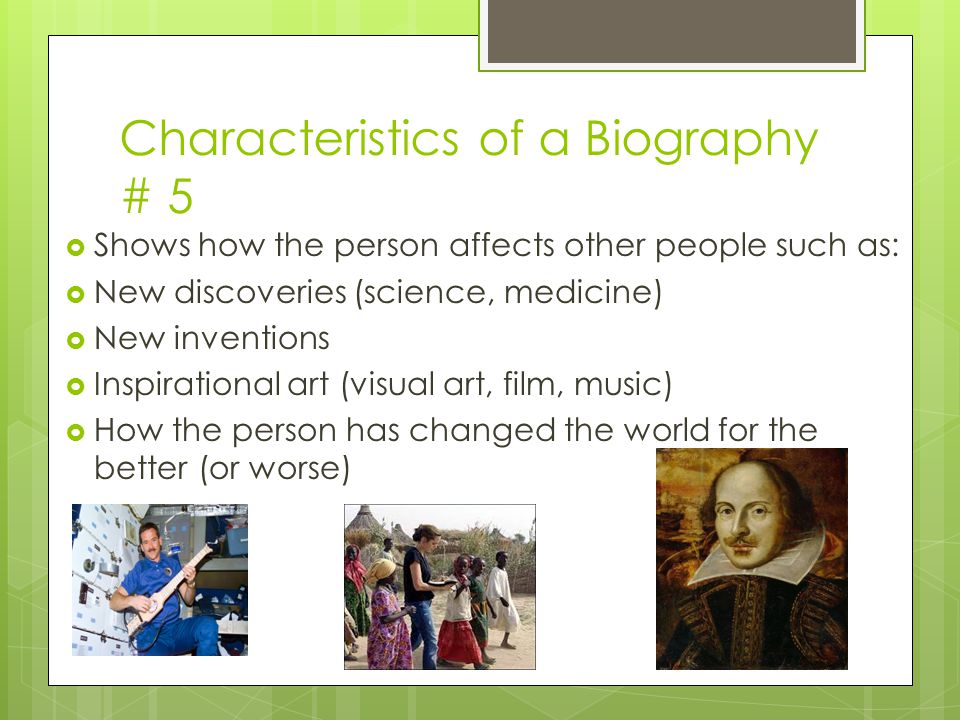 Characteristics of a Biography # 5

Shows how the person affects other people such as:

New discoveries (science, medicine)

New inventions

Inspirational art (visual art, film, music)

How the person has changed the world for the better (or worse)